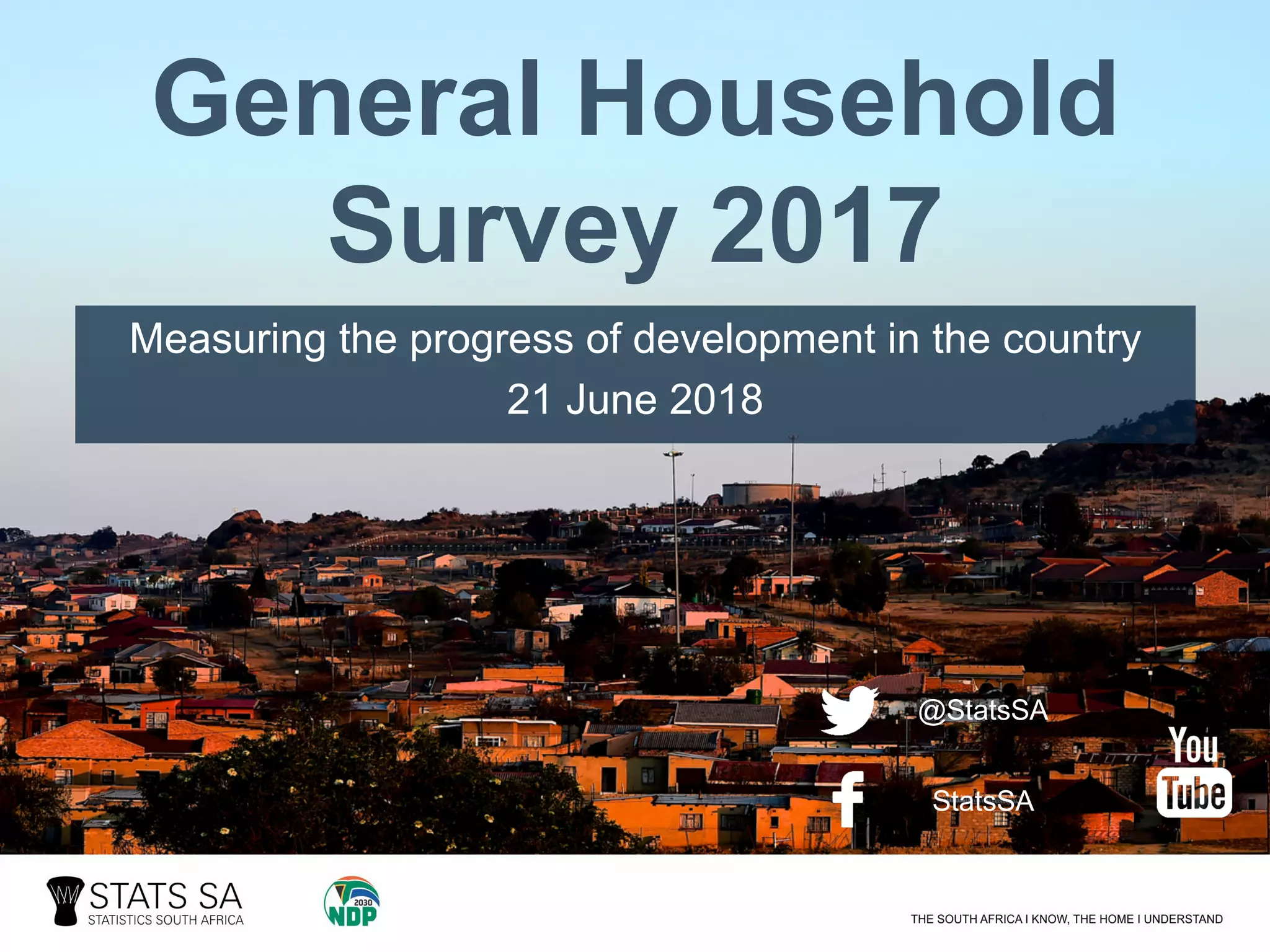 General Household Survey 2017

Measuring the progress of development in the country
21 June 2018

@StatsSA

StatsSA

You Tube

STATS SA
STATISTICS SOUTH AFRICA

2030 NDP

THE SOUTH AFRICA I KNOW, THE HOME I UNDERSTAND